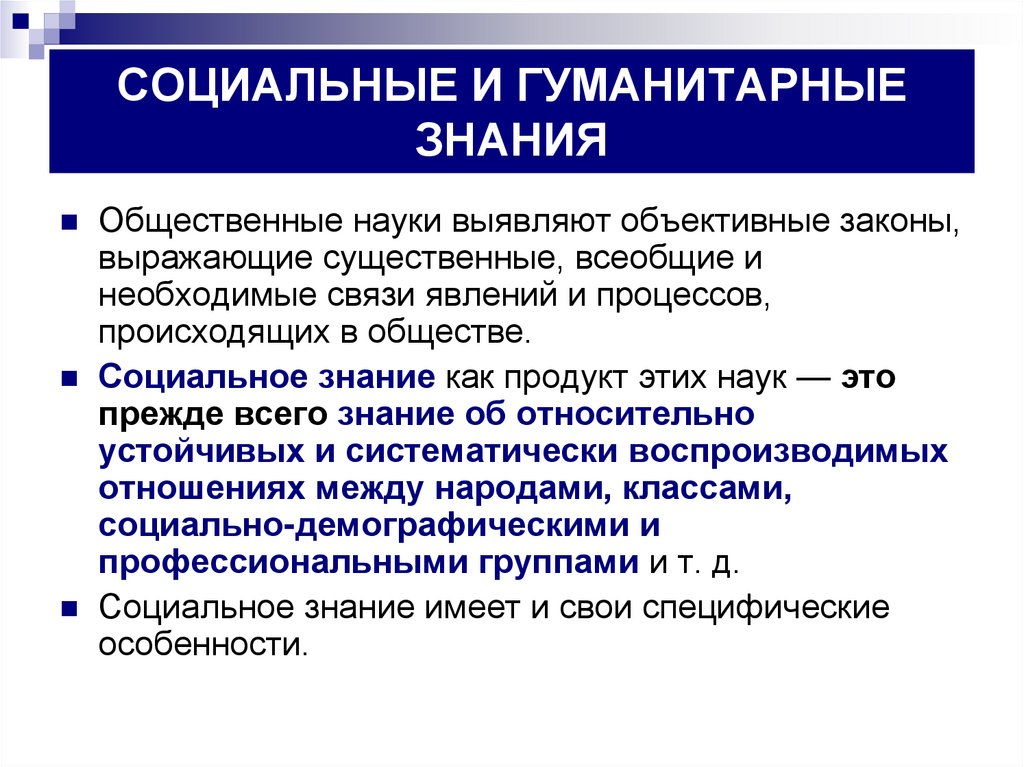 СОЦИАЛЬНЫЕ И ГУМАНИТАРНЫЕ ЗНАНИЯ

■ Общественные науки выявляют объективные законы, выражающие существенные, всеобщие и необходимые связи явлений и процессов, происходящих в обществе.

■ Социальное знание как продукт этих наук — это прежде всего знание об относительно устойчивых и систематически воспроизводимых отношениях между народами, классами, социально-демографическими и профессиональными группами и т. д.

■ Социальное знание имеет и свои специфические особенности.